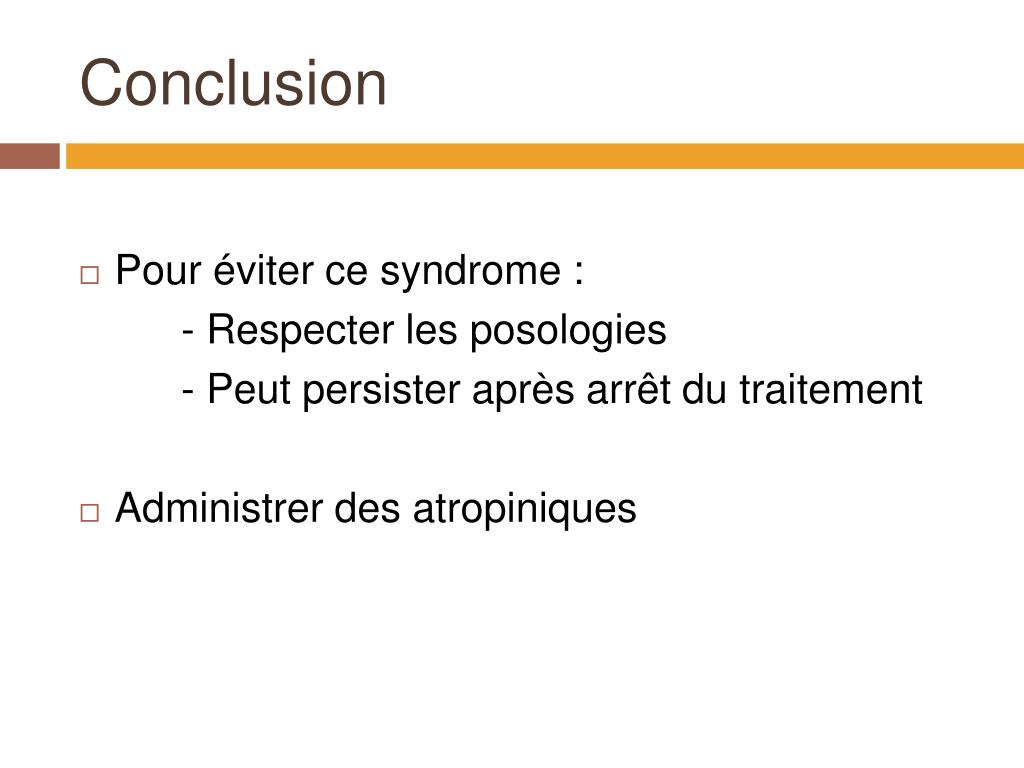 Conclusion

Pour éviter ce syndrome :
- Respecter les posologies
- Peut persister après arrêt du traitement

Administrer des atropiniques